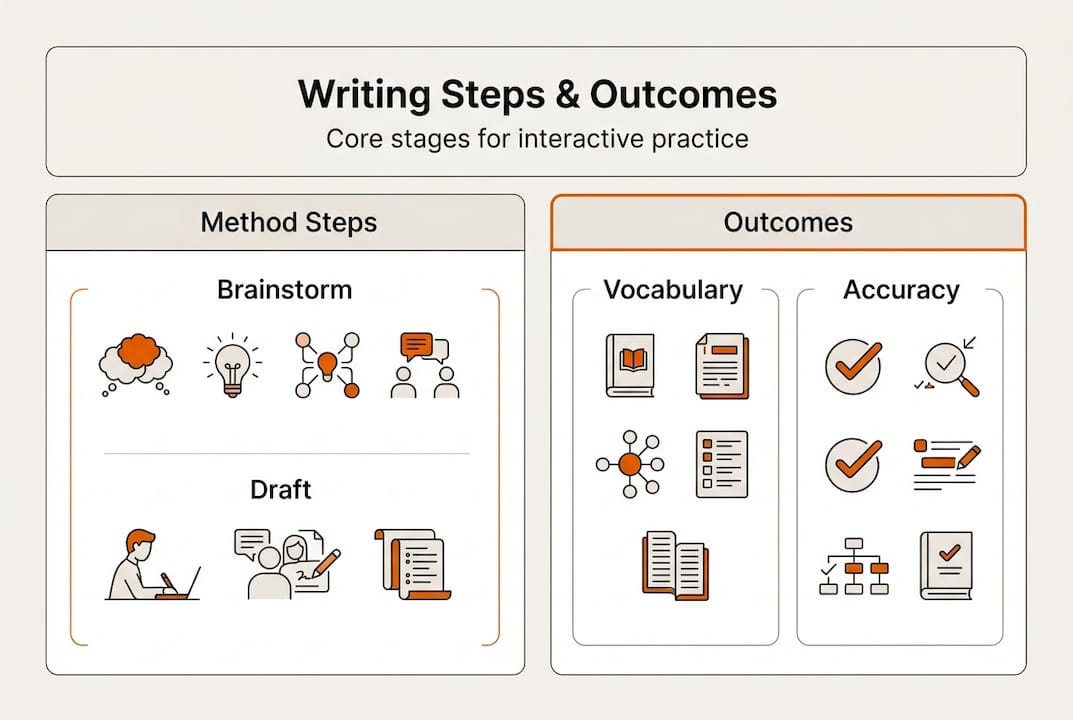 Writing Steps & Outcomes
Core stages for interactive practice

Method Steps

Brainstorm

Draft

Outcomes

Vocabulary

Accuracy